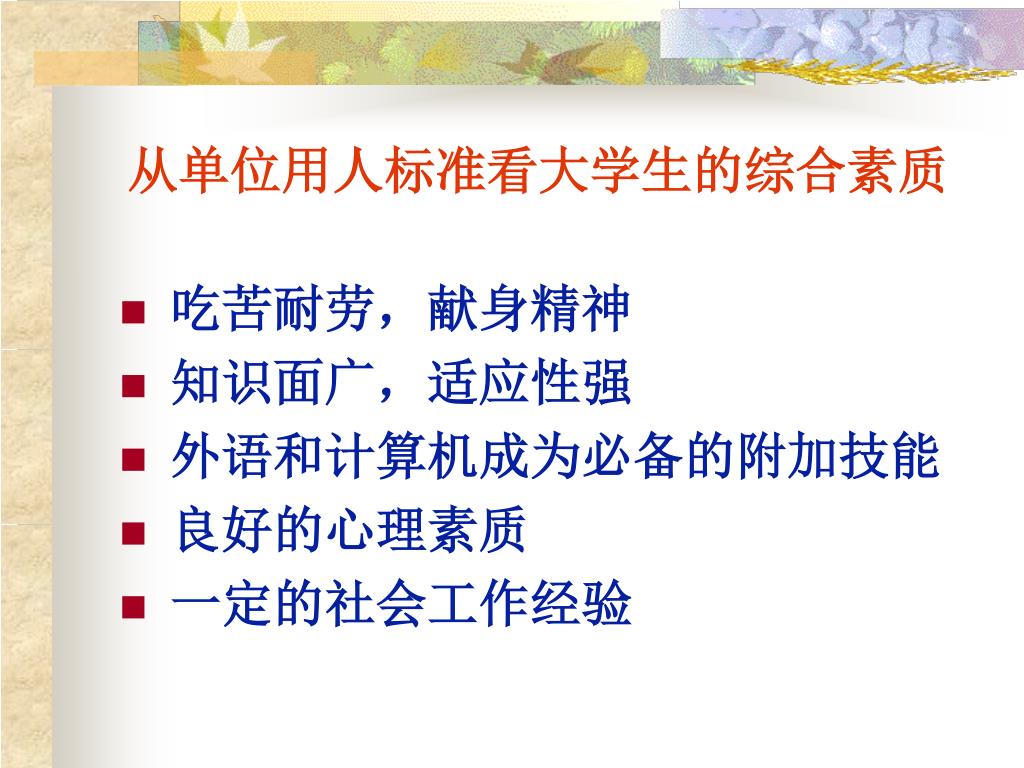 从单位用人标准看大学生的综合素质

- 吃苦耐劳，献身精神
- 知识面广，适应性强
- 外语和计算机成为必备的附加技能
- 良好的心理素质
- 一定的社会工作经验